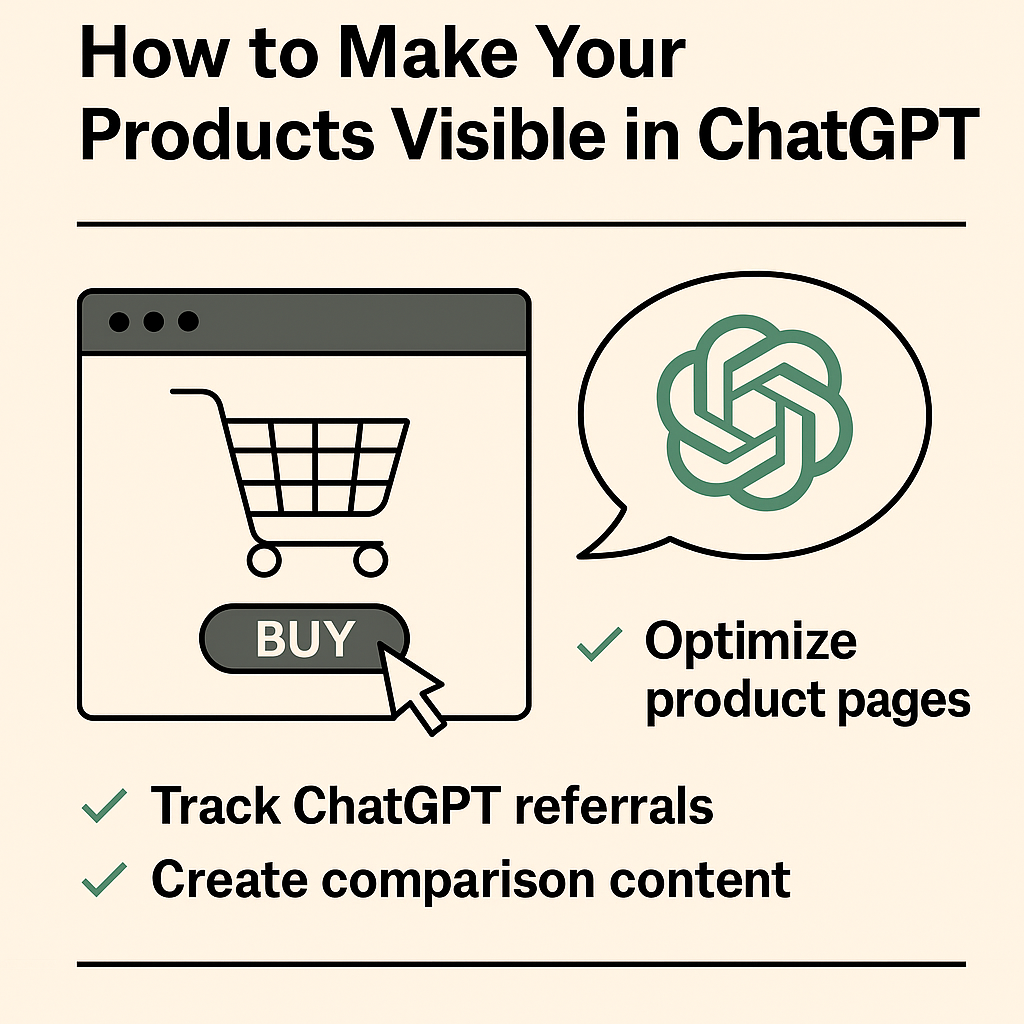 How to Make Your Products Visible in ChatGPT

BUY

✓ Optimize product pages

✓ Track ChatGPT referrals
✓ Create comparison content